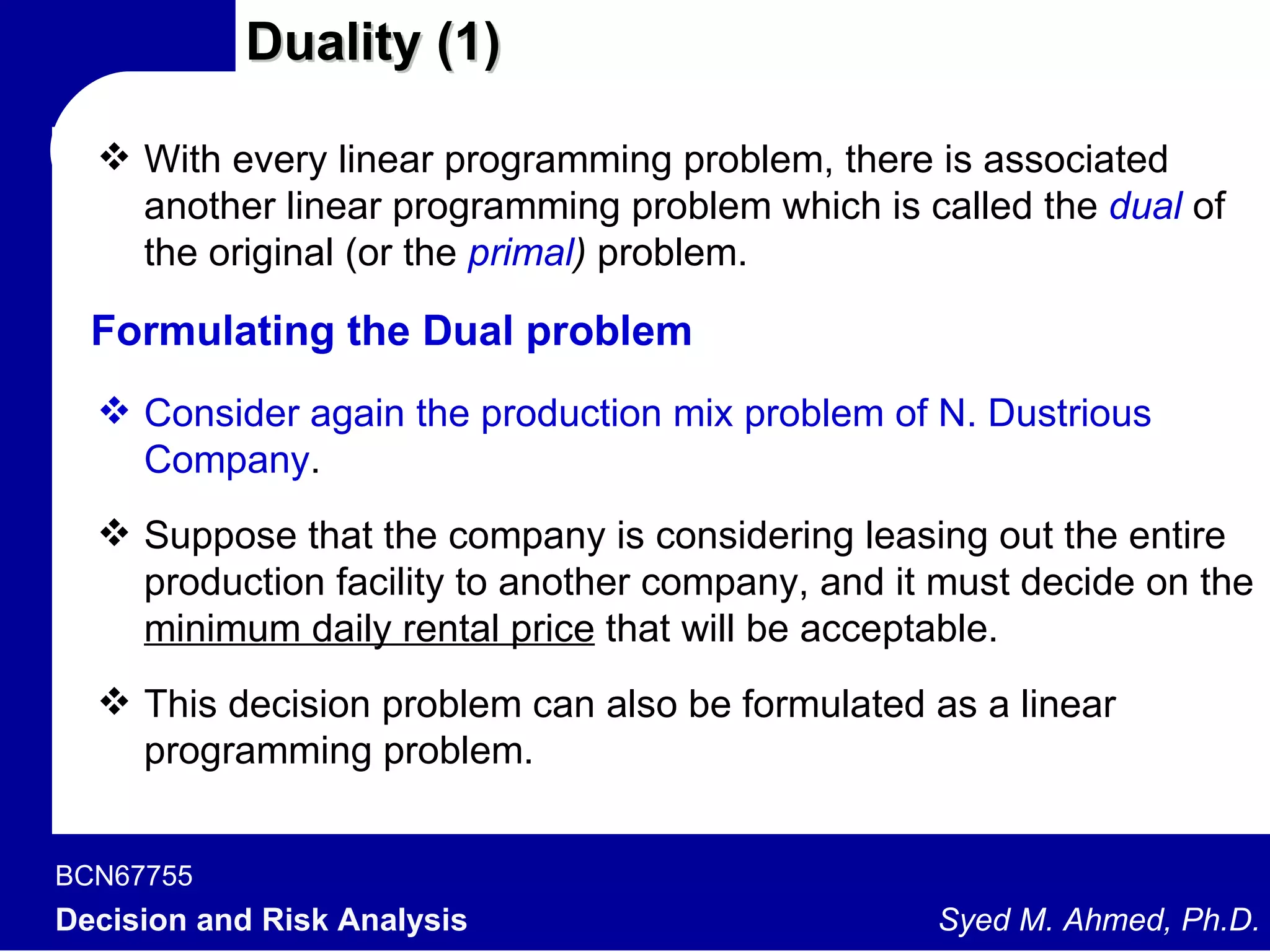 Duality (1)

❖ With every linear programming problem, there is associated another linear programming problem which is called the dual of the original (or the primal) problem.

Formulating the Dual problem

❖ Consider again the production mix problem of N. Dustrious Company.

❖ Suppose that the company is considering leasing out the entire production facility to another company, and it must decide on the minimum daily rental price that will be acceptable.

❖ This decision problem can also be formulated as a linear programming problem.

BCN67755
Decision and Risk Analysis

Syed M. Ahmed, Ph.D.